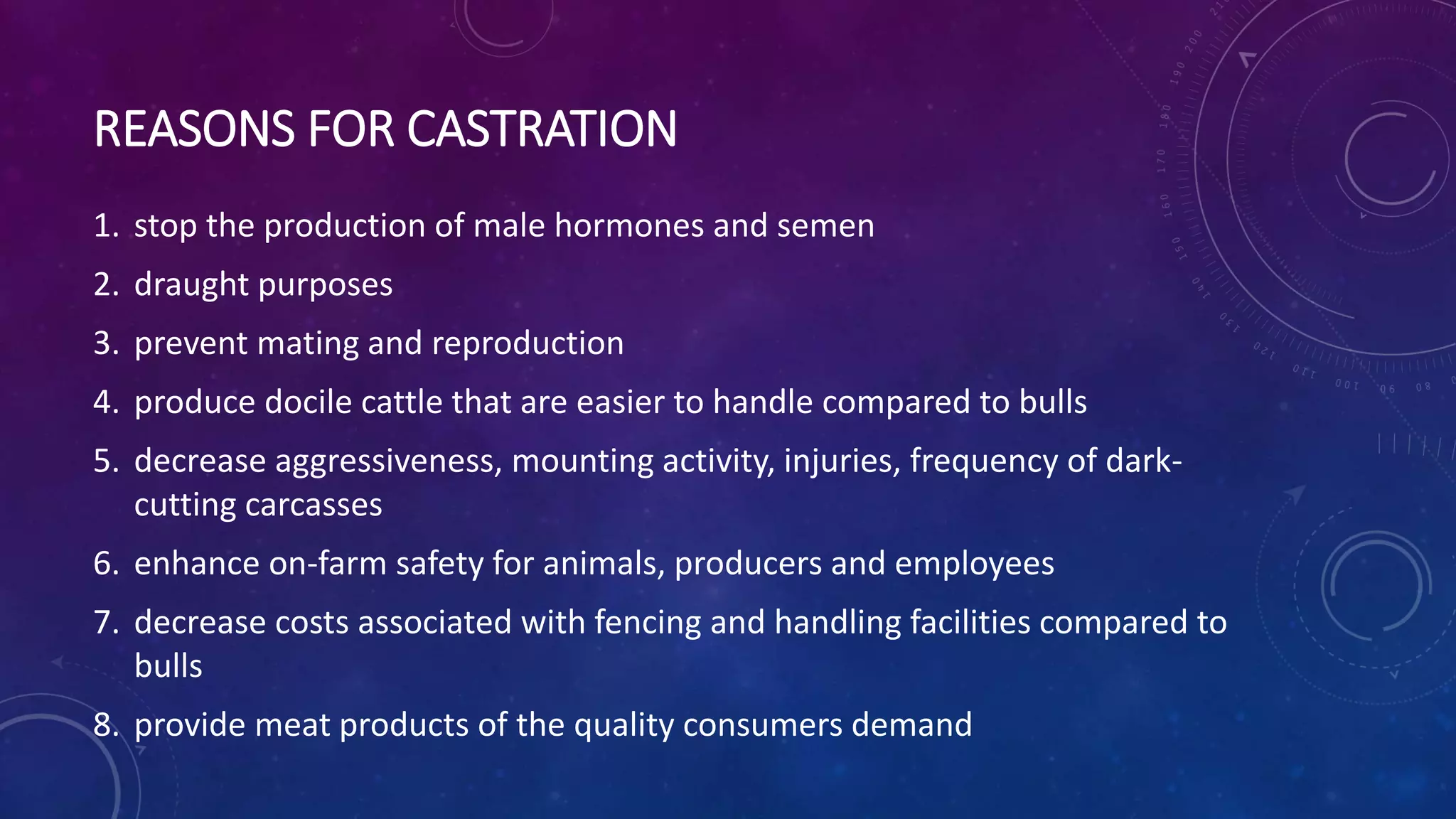 REASONS FOR CASTRATION

1. stop the production of male hormones and semen
2. draught purposes
3. prevent mating and reproduction
4. produce docile cattle that are easier to handle compared to bulls
5. decrease aggressiveness, mounting activity, injuries, frequency of dark-cutting carcasses
6. enhance on-farm safety for animals, producers and employees
7. decrease costs associated with fencing and handling facilities compared to bulls
8. provide meat products of the quality consumers demand